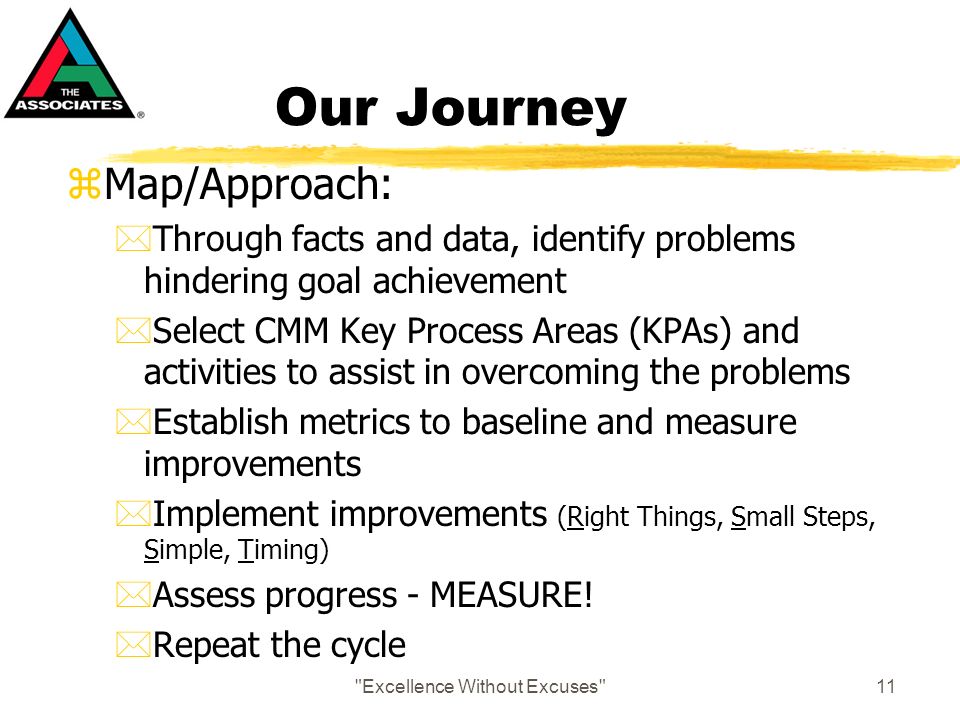 THE ASSOCIATES ®

Our Journey

Map/Approach:

Through facts and data, identify problems hindering goal achievement

Select CMM Key Process Areas (KPAs) and activities to assist in overcoming the problems

Establish metrics to baseline and measure improvements

Implement improvements (Right Things, Small Steps, Simple, Timing)

Assess progress - MEASURE!

Repeat the cycle

"Excellence Without Excuses"

11